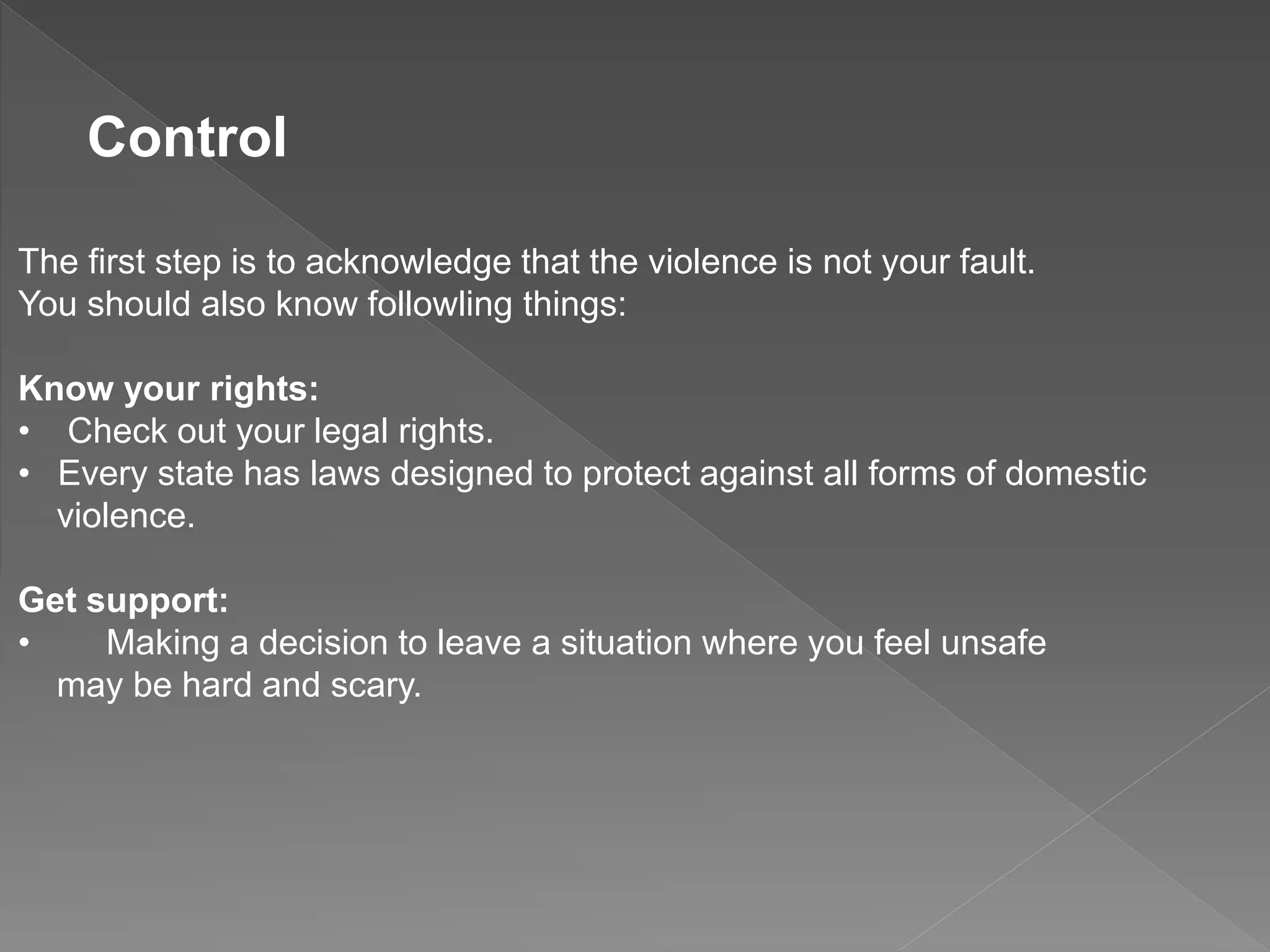 Control

The first step is to acknowledge that the violence is not your fault.
You should also know followling things:

Know your rights:
• Check out your legal rights.
• Every state has laws designed to protect against all forms of domestic violence.

Get support:
• Making a decision to leave a situation where you feel unsafe may be hard and scary.